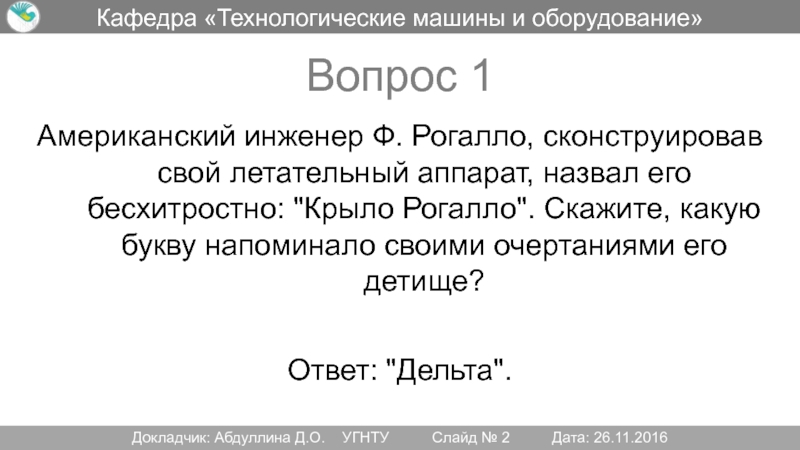 Кафедра «Технологические машины и оборудование»

Вопрос 1

Американский инженер Ф. Рогалло, сконструировав свой летательный аппарат, назвал его бесхитростно: "Крыло Рогалло". Скажите, какую букву напоминало своими очертаниями его детище?

Ответ: "Дельта".

Докладчик: Абдуллина Д.О. УГНТУ Слайд № 2 Дата: 26.11.2016